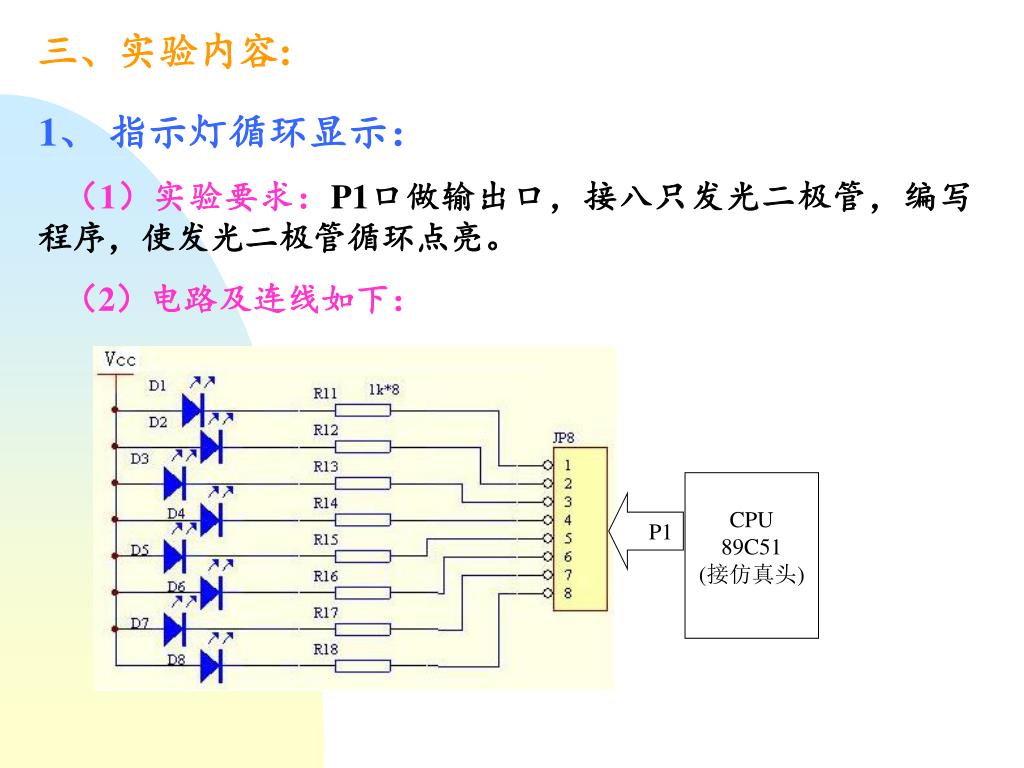 三、实验内容:

1、 指示灯循环显示:

（1）实验要求：P1口做输出口，接八只发光二极管，编写程序，使发光二极管循环点亮。

（2）电路及连线如下：

Vcc
D1
D2
D3
D4
D5
D6
D7
D8
R11
1k*8
R12
R13
R14
R15
R16
R17
R18
JP8
1
2
3
4
5
6
7
8
P1
CPU
89C51
(接仿真头)